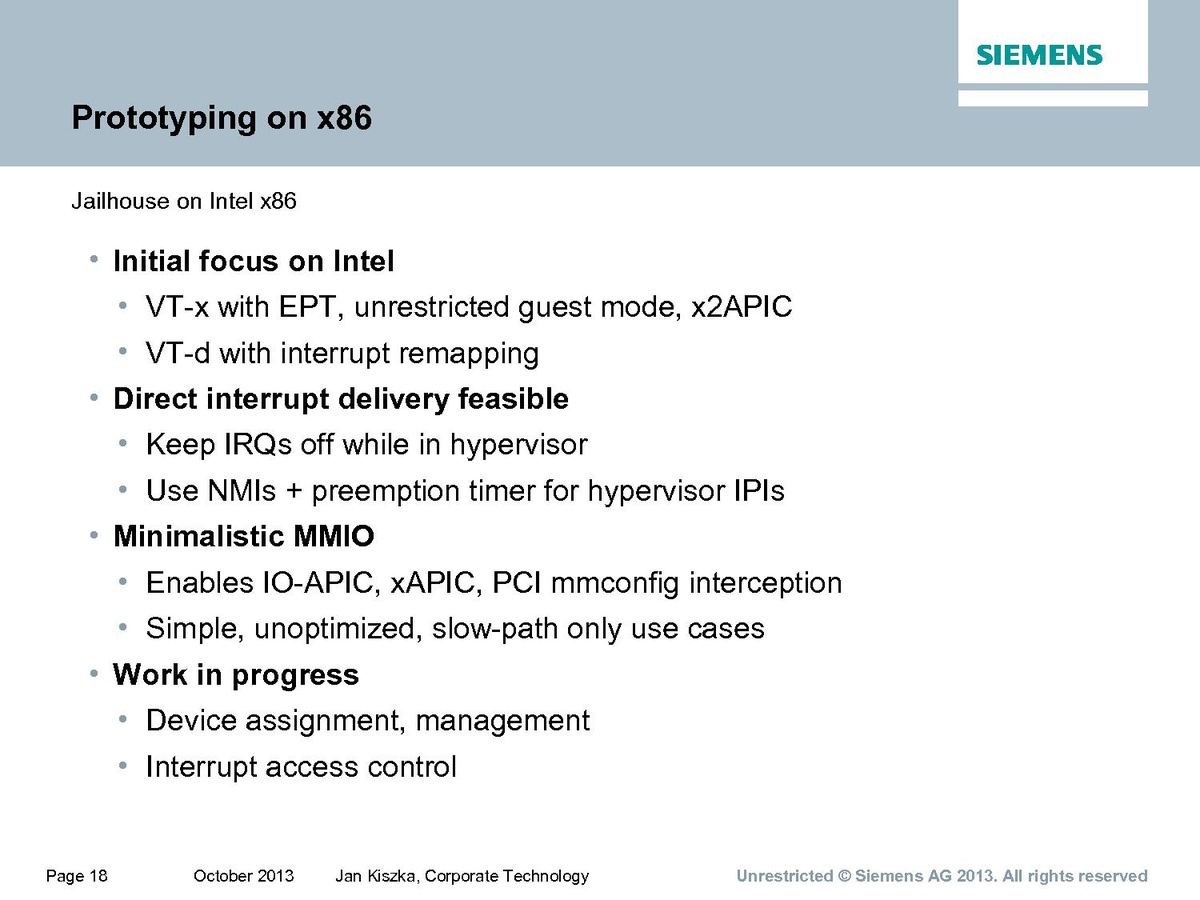 SIEMENS

Prototyping on x86

Jailhouse on Intel x86

• Initial focus on Intel
  • VT-x with EPT, unrestricted guest mode, x2APIC
  • VT-d with interrupt remapping
• Direct interrupt delivery feasible
  • Keep IRQs off while in hypervisor
  • Use NMIs + preemption timer for hypervisor IPIs
• Minimalistic MMIO
  • Enables IO-APIC, xAPIC, PCI mmconfig interception
  • Simple, unoptimized, slow-path only use cases
• Work in progress
  • Device assignment, management
  • Interrupt access control

Page 18 October 2013 Jan Kiszka, Corporate Technology Unrestricted © Siemens AG 2013. All rights reserved